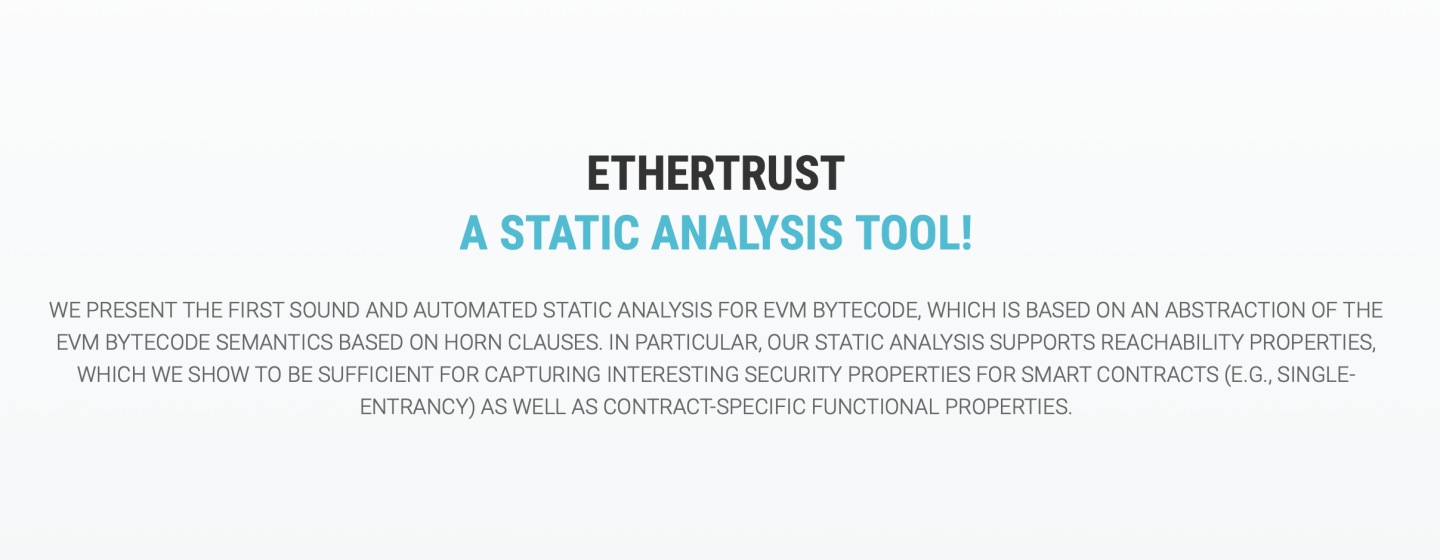 ETHERTRUST
A STATIC ANALYSIS TOOL!

WE PRESENT THE FIRST SOUND AND AUTOMATED STATIC ANALYSIS FOR EVM BYTECODE, WHICH IS BASED ON AN ABSTRACTION OF THE EVM BYTECODE SEMANTICS BASED ON HORN CLAUSES. IN PARTICULAR, OUR STATIC ANALYSIS SUPPORTS REACHABILITY PROPERTIES, WHICH WE SHOW TO BE SUFFICIENT FOR CAPTURING INTERESTING SECURITY PROPERTIES FOR SMART CONTRACTS (E.G., SINGLE-ENTRANCY) AS WELL AS CONTRACT-SPECIFIC FUNCTIONAL PROPERTIES.